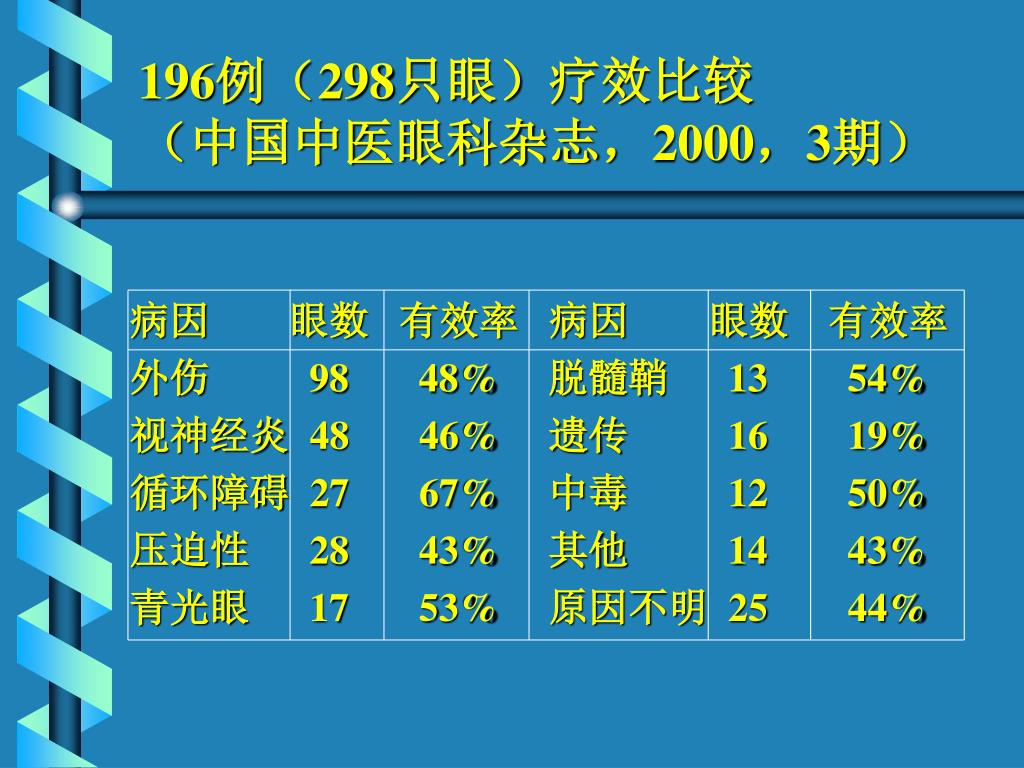 196例（298只眼）疗效比较
（中国中医眼科杂志，2000，3期）

| 病因 | 眼数 | 有效率 | 病因 | 眼数 | 有效率 |
|---|---|---|---|---|---|
| 外伤 | 98 | 48% | 脱髓鞘 | 13 | 54% |
| 视神经炎 | 48 | 46% | 遗传 | 16 | 19% |
| 循环障碍 | 27 | 67% | 中毒 | 12 | 50% |
| 压迫性 | 28 | 43% | 其他 | 14 | 43% |
| 青光眼 | 17 | 53% | 原因不明 | 25 | 44% |